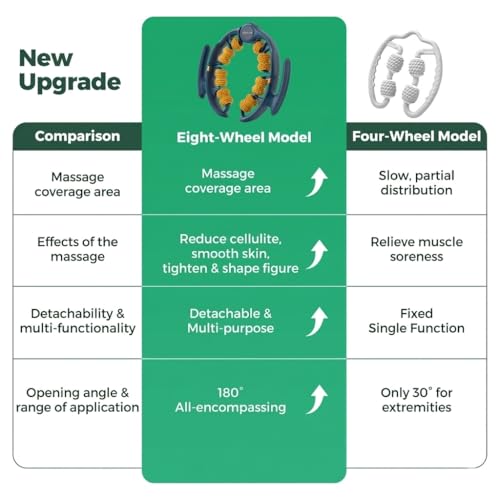 New Upgrade

| Comparison | Eight-Wheel Model | Four-Wheel Model |
|---|---|---|
| Massage coverage area | Massage coverage area | Slow, partial distribution |
| Effects of the massage | Reduce cellulite, smooth skin, tighten & shape figure | Relieve muscle soreness |
| Detachability & multi-functionality | Detachable & Multi-purpose | Fixed Single Function |
| Opening angle & range of application | 180° All-encompassing | Only 30° for extremities |